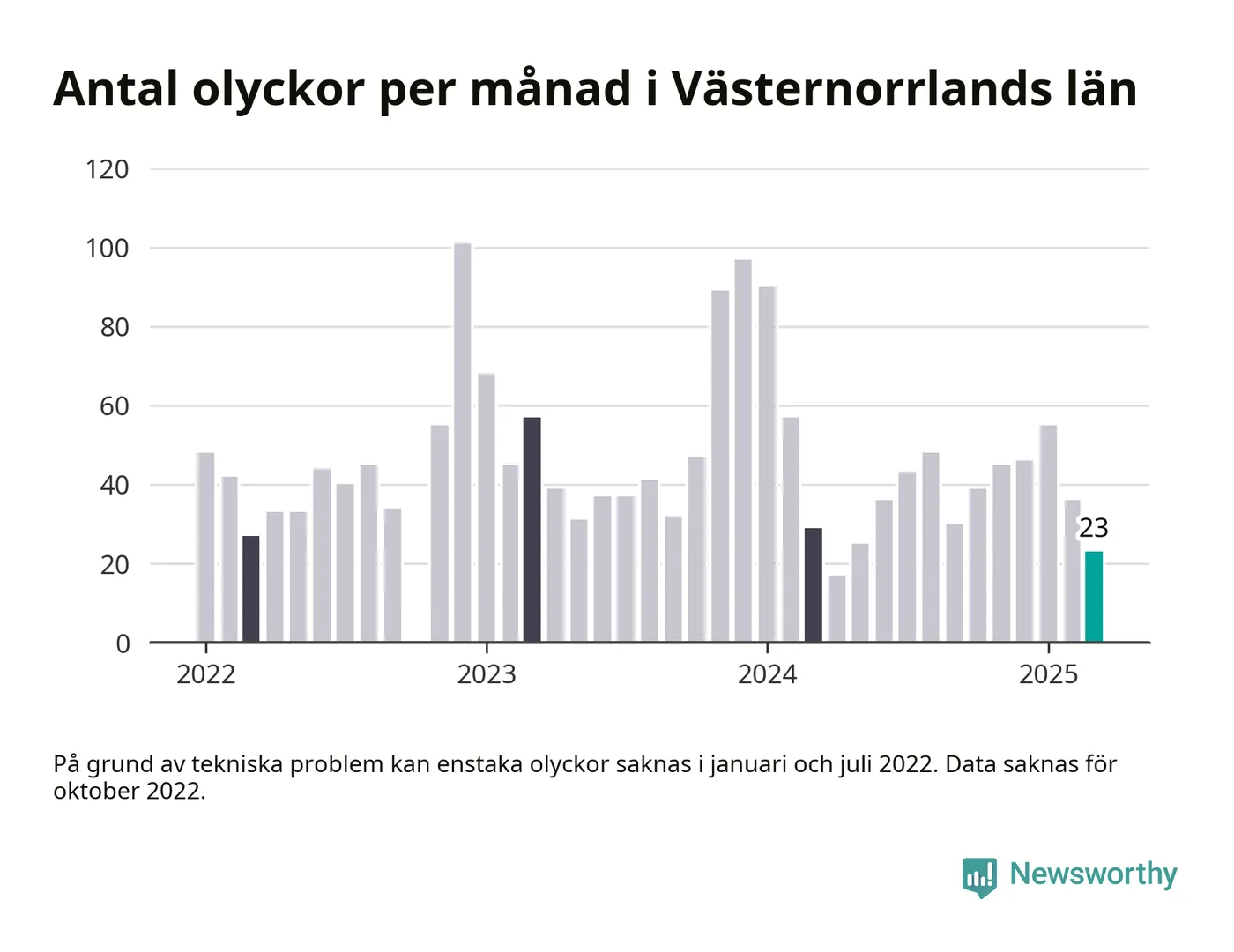 Antal olyckor per månad i Västernorrlands län

120
100
80
60
40
20
0

23

2022
2023
2024
2025

På grund av tekniska problem kan enstaka olyckor saknas i januari och juli 2022. Data saknas för oktober 2022.

Newsworthy